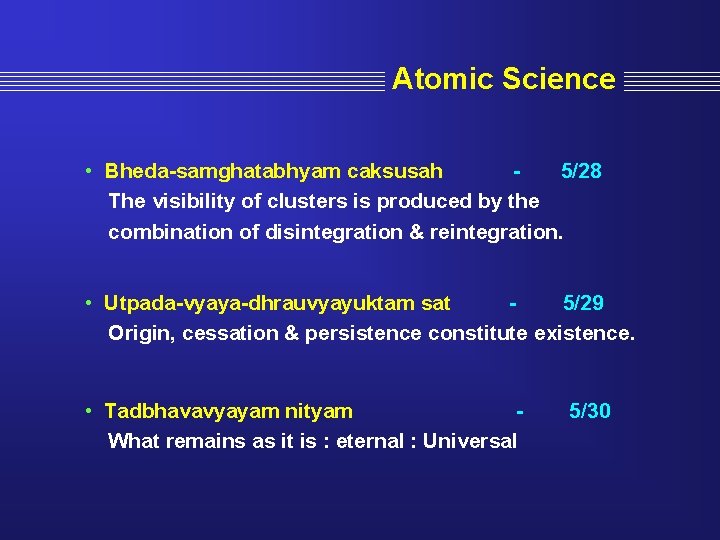 Atomic Science

• Bheda-samghatabhyam caksusah - 5/28
The visibility of clusters is produced by the combination of disintegration & reintegration.

• Utpada-vyaya-dhrauvyayuktam sat - 5/29
Origin, cessation & persistence constitute existence.

• Tadbhavavyayam nityam - 5/30
What remains as it is : eternal : Universal